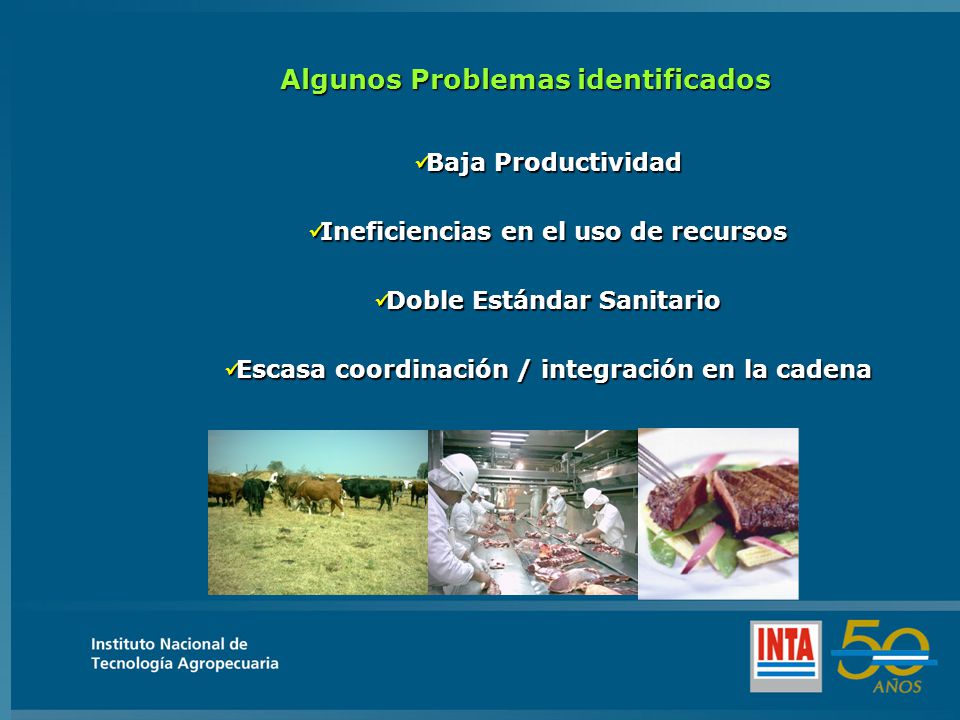 Algunos Problemas identificados

✓Baja Productividad

✓Ineficiencias en el uso de recursos

✓Doble Estándar Sanitario

✓Escasa coordinación / integración en la cadena

Instituto Nacional de Tecnología Agropecuaria

INTA

50 AÑOS